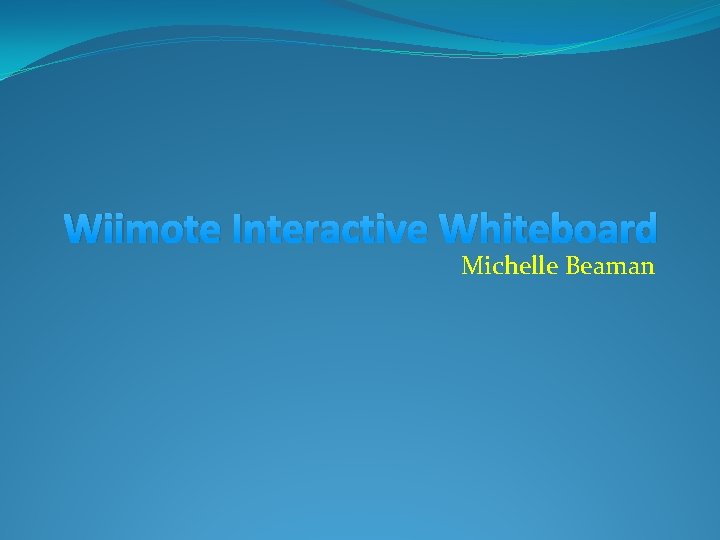 Wiimote Interactive Whiteboard

Michelle Beaman